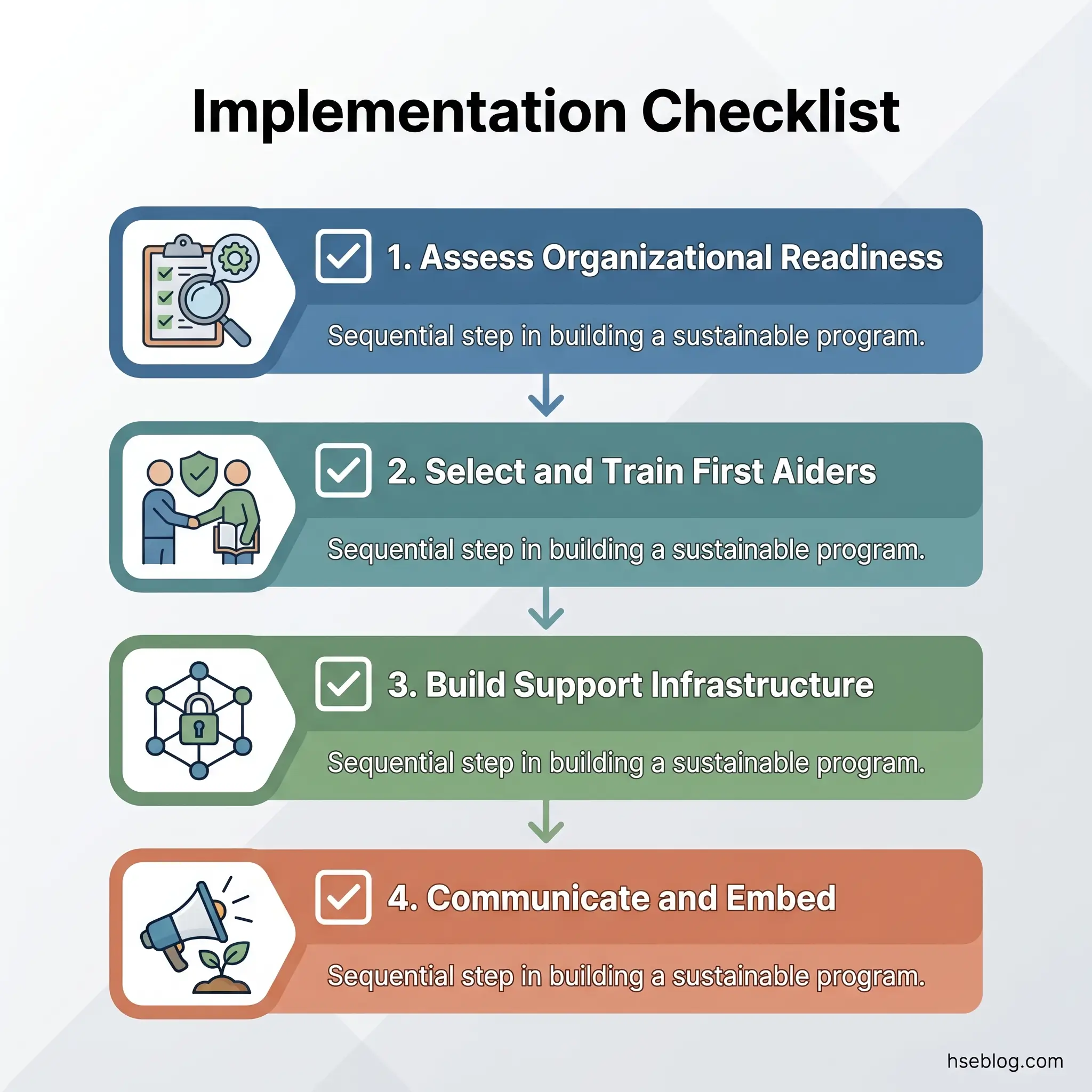 Implementation Checklist

1. Assess Organizational Readiness

Sequential step in building a sustainable program.

2. Select and Train First Aiders

Sequential step in building a sustainable program.

3. Build Support Infrastructure

Sequential step in building a sustainable program.

4. Communicate and Embed

Sequential step in building a sustainable program.

hseblog.com